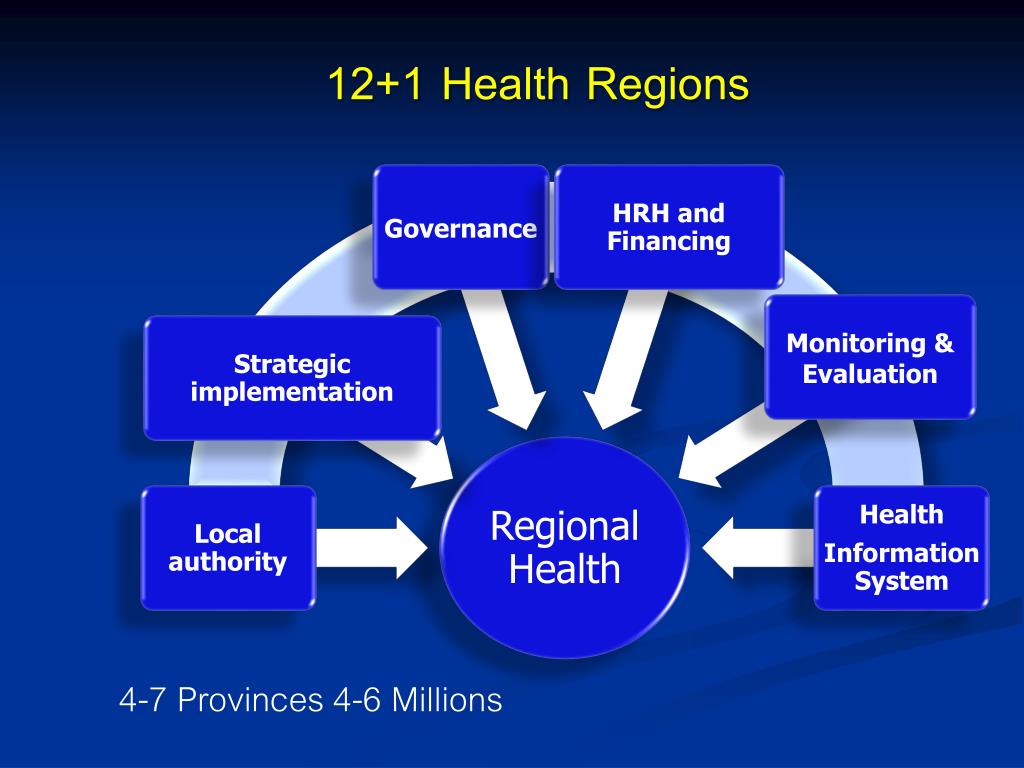 12+1 Health Regions

Governance

HRH and Financing

Strategic implementation

Monitoring & Evaluation

Local authority

Regional Health

Health Information System

4-7 Provinces 4-6 Millions